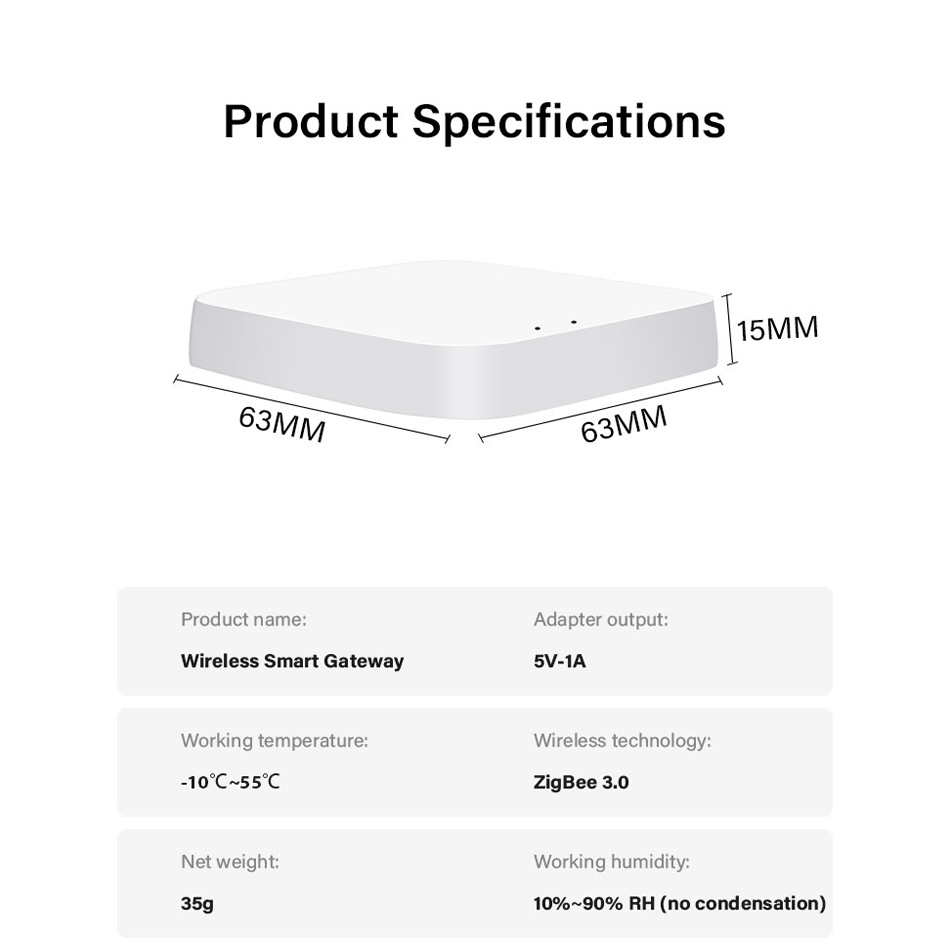 Product Specifications

15MM

63MM

63MM

Product name:
Wireless Smart Gateway

Adapter output:
5V-1A

Working temperature:
-10℃~55℃

Wireless technology:
ZigBee 3.0

Net weight:
35g

Working humidity:
10%~90% RH (no condensation)